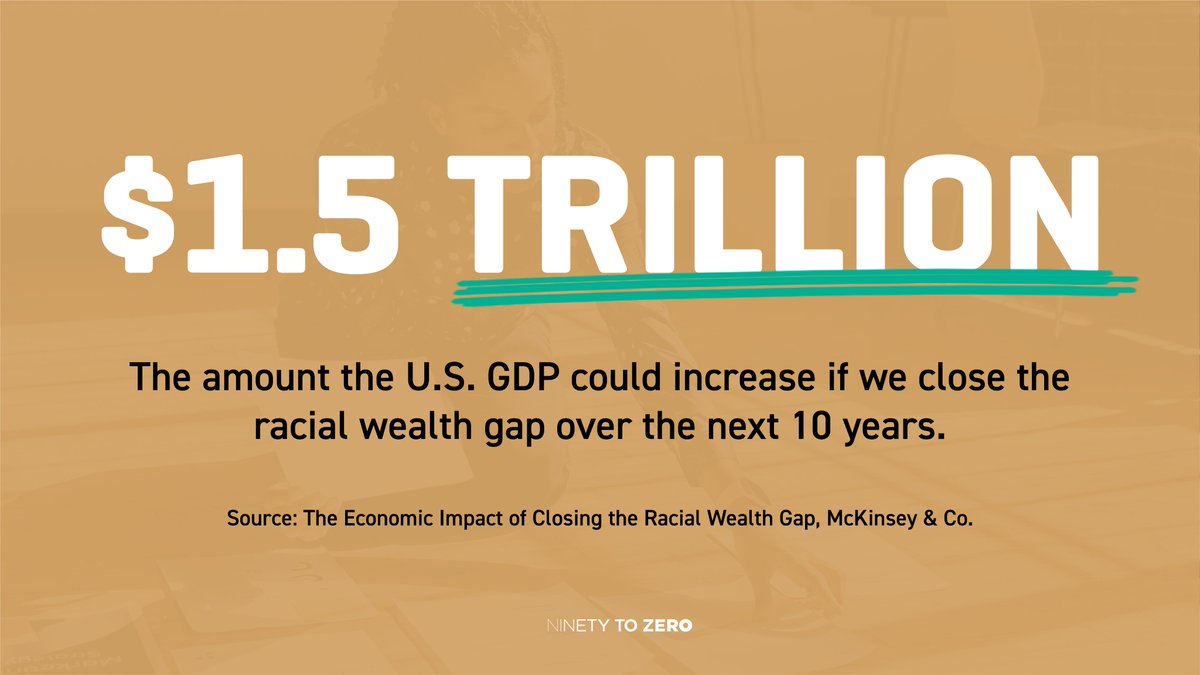 $1.5 TRILLION

The amount the U.S. GDP could increase if we close the racial wealth gap over the next 10 years.

Source: The Economic Impact of Closing the Racial Wealth Gap, McKinsey & Co.

NINETY TO ZERO